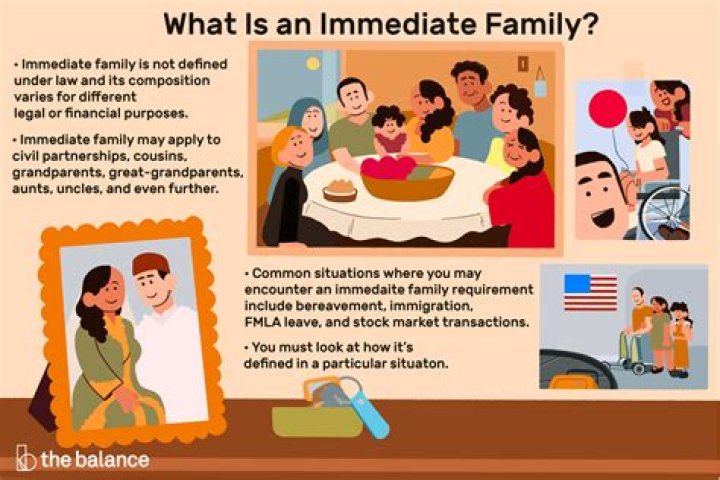 What Is an Immediate Family?

• Immediate family is not defined under law and its composition varies for different legal or financial purposes.

• Immediate family may apply to civil partnerships, cousins, grandparents, great-grandparents, aunts, uncles, and even further.

• Common situations where you may encounter an immedaite family requirement include bereavement, immigration, FMLA leave, and stock market transactions.

• You must look at how it's defined in a particular situaton.

the balance